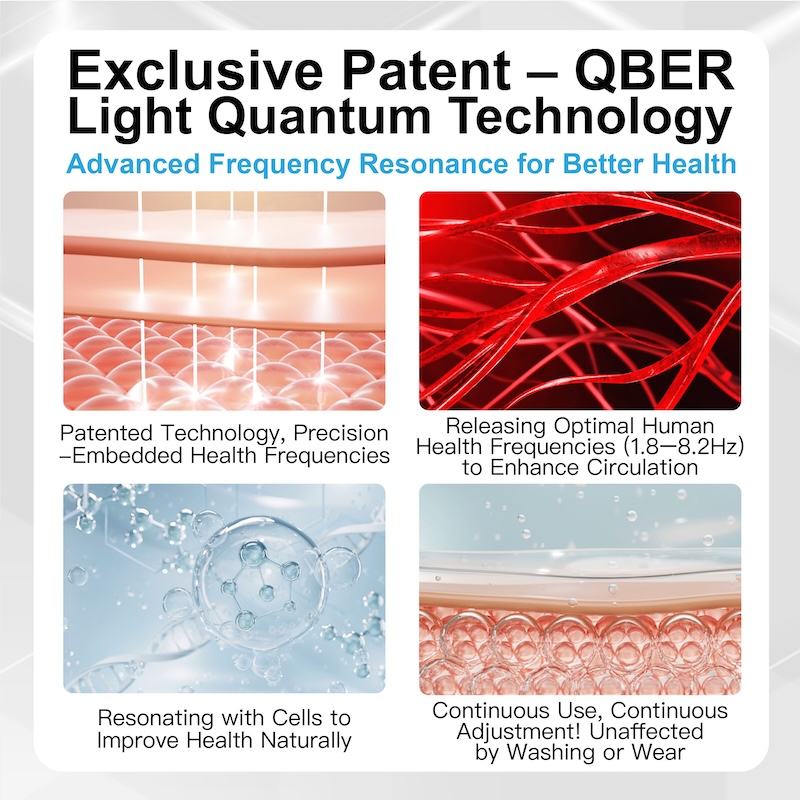 Exclusive Patent – QBER Light Quantum Technology

Advanced Frequency Resonance for Better Health

Patented Technology, Precision –Embedded Health Frequencies

Releasing Optimal Human Health Frequencies (1.8—8.2Hz) to Enhance Circulation

Resonating with Cells to Improve Health Naturally

Continuous Use, Continuous Adjustment! Unaffected by Washing or Wear